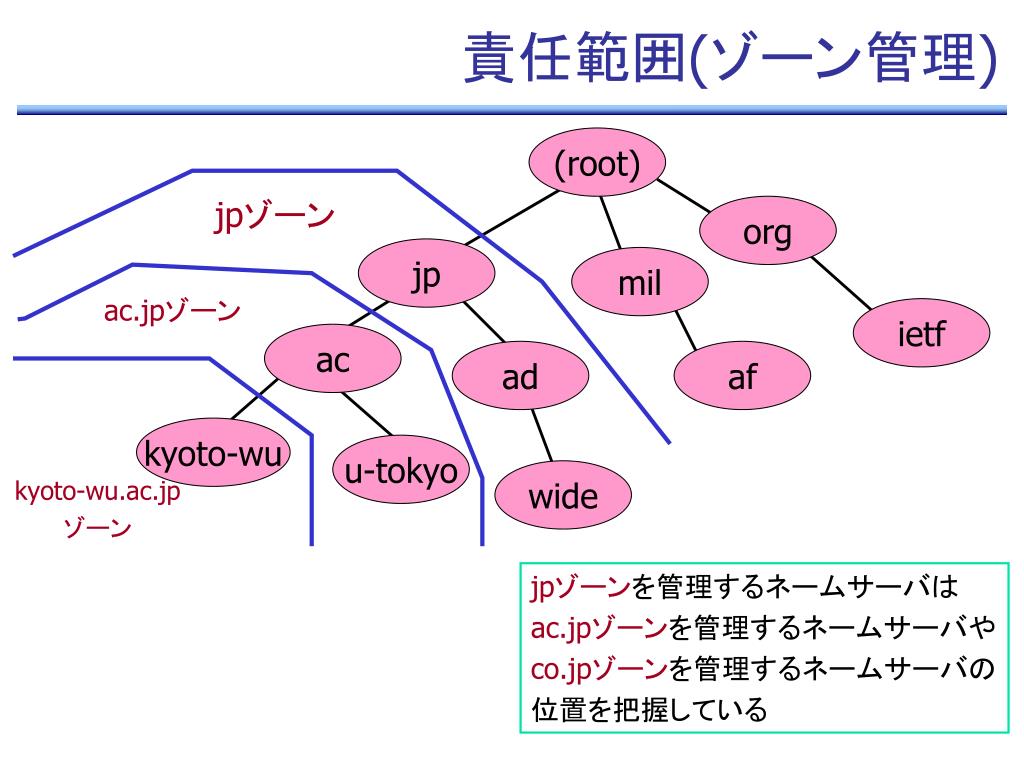 責任範囲(ゾーン管理)

(root)

jpゾーン

org

jp

mil

ac.jpゾーン

ietf

ac

ad

af

kyoto-wu

u-tokyo

wide

kyoto-wu.ac.jp ゾーン

jpゾーンを管理するネームサーバは ac.jpゾーンを管理するネームサーバや co.jpゾーンを管理するネームサーバの 位置を把握している